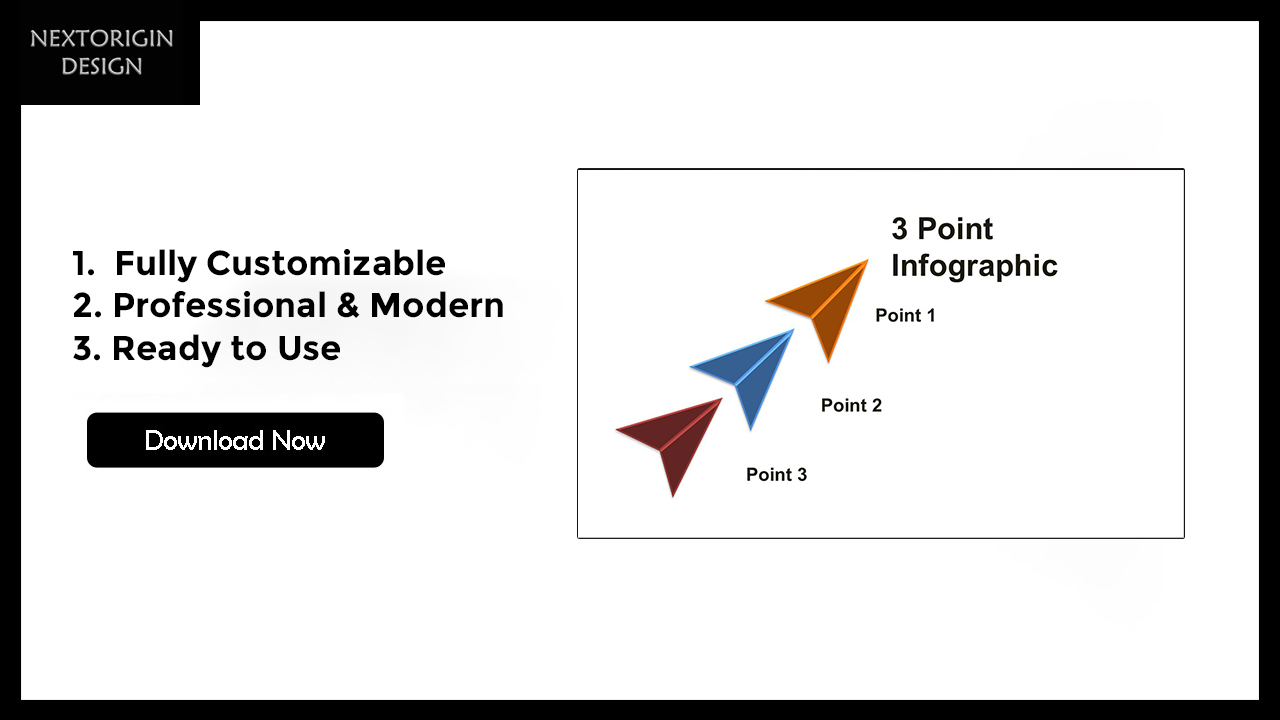 NEXTORIGIN DESIGN

1. Fully Customizable
2. Professional & Modern
3. Ready to Use

Download Now

3 Point Infographic

Point 1

Point 2

Point 3